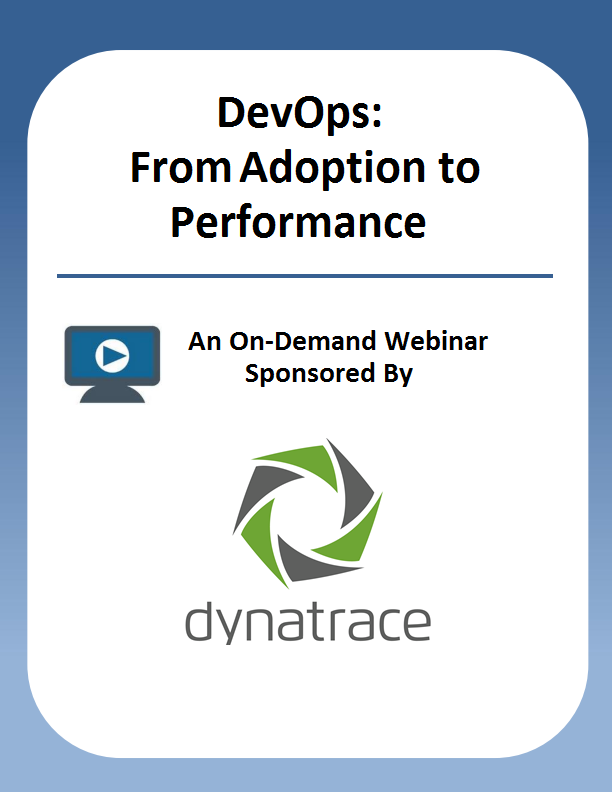 DevOps:
From Adoption to Performance

An On-Demand Webinar
Sponsored By

dynatrace